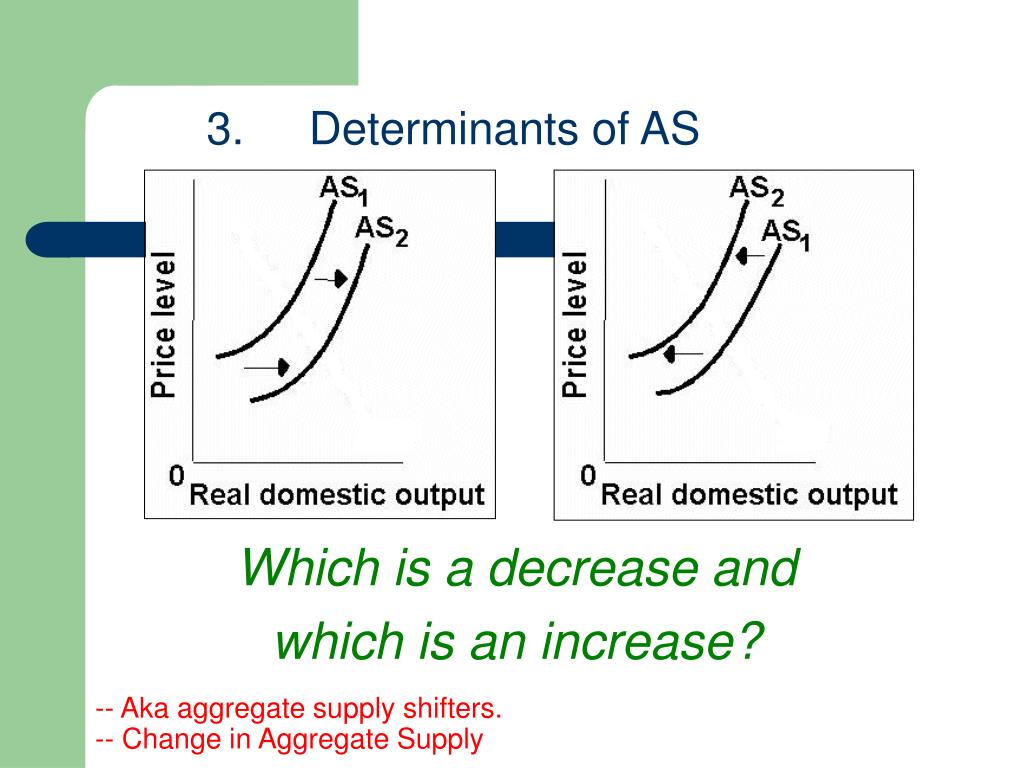 3. Determinants of AS

$AS_1$
$AS_2$
Price level
0
Real domestic output

$AS_2$
$AS_1$
Price level
0
Real domestic output

Which is a decrease and which is an increase?

-- Aka aggregate supply shifters.
-- Change in Aggregate Supply